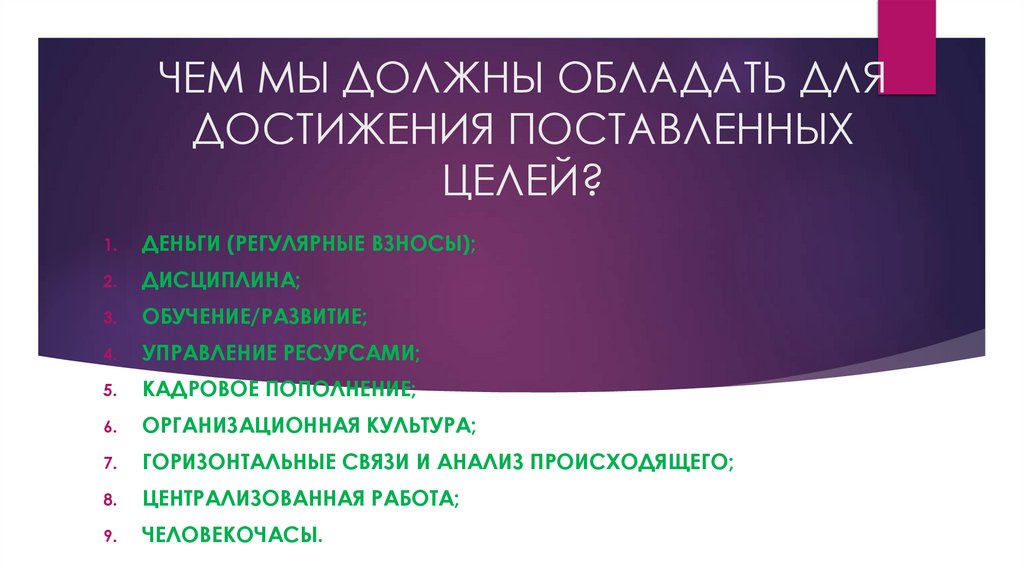 ЧЕМ МЫ ДОЛЖНЫ ОБЛАДАТЬ ДЛЯ ДОСТИЖЕНИЯ ПОСТАВЛЕННЫХ ЦЕЛЕЙ?

1. ДЕНЬГИ (РЕГУЛЯРНЫЕ ВЗНОСЫ);
2. ДИСЦИПЛИНА;
3. ОБУЧЕНИЕ/РАЗВИТИЕ;
4. УПРАВЛЕНИЕ РЕСУРСАМИ;
5. КАДРОВОЕ ПОПОЛНЕНИЕ;
6. ОРГАНИЗАЦИОННАЯ КУЛЬТУРА;
7. ГОРИЗОНТАЛЬНЫЕ СВЯЗИ И АНАЛИЗ ПРОИСХОДЯЩЕГО;
8. ЦЕНТРАЛИЗОВАННАЯ РАБОТА;
9. ЧЕЛОВЕКОЧАСЫ.